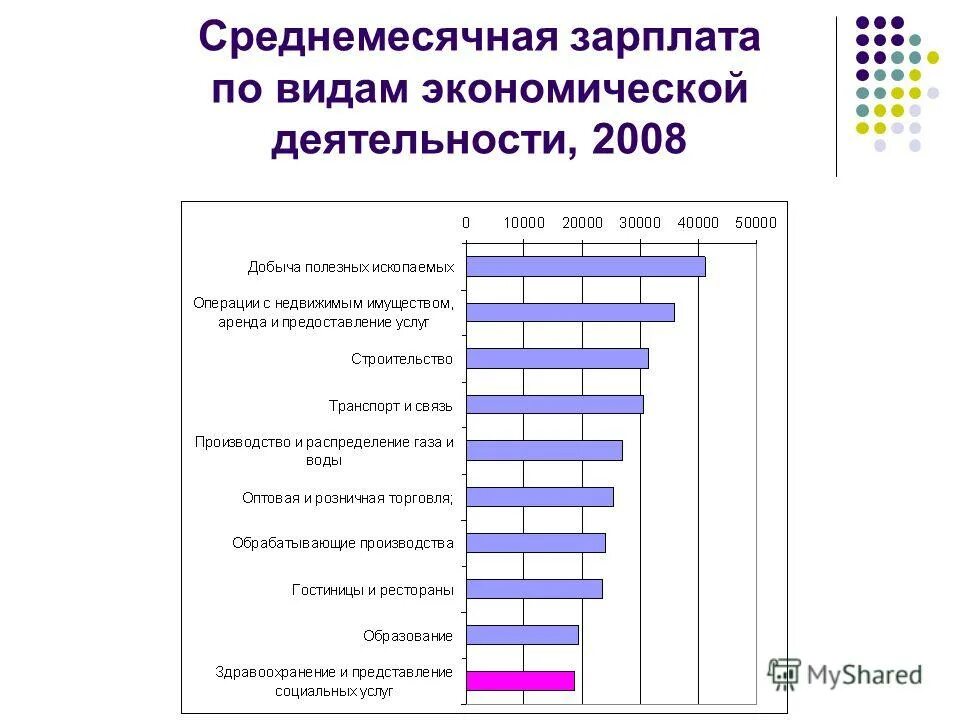 Среднемесячная зарплата по видам экономической деятельности, 2008

0 10000 20000 30000 40000 50000

Добыча полезных ископаемых

Операции с недвижимым имуществом, аренда и предоставление услуг

Строительство

Транспорт и связь

Производство и распределение газа и воды

Оптовая и розничная торговля;

Обрабатывающие производства

Гостиницы и рестораны

Образование

Здравоохранение и представление социальных услуг

MyShared